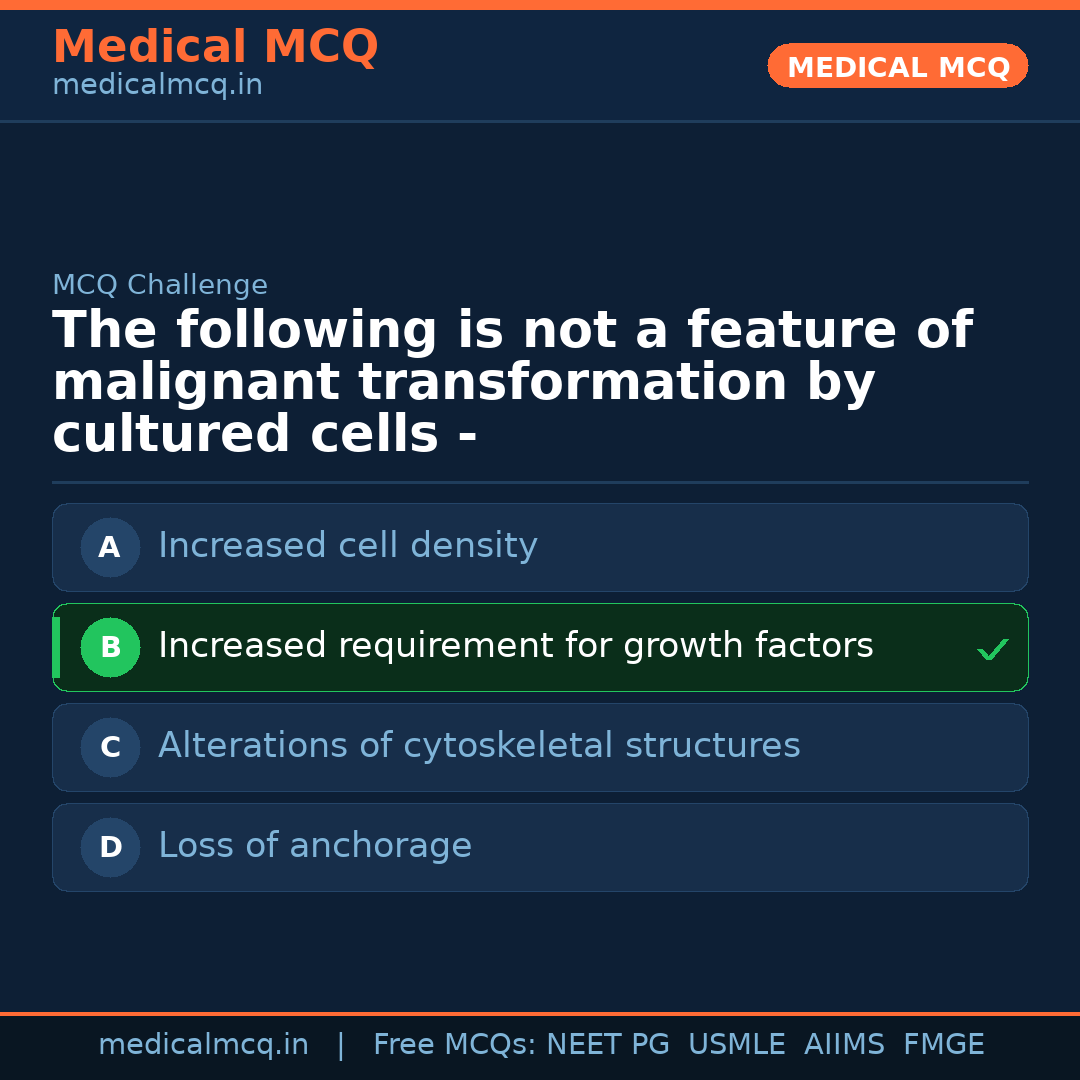 Medical MCQ
medicalmcq.in

MEDICAL MCQ

MCQ Challenge

The following is not a feature of malignant transformation by cultured cells -

A Increased cell density

B Increased requirement for growth factors ✓

C Alterations of cytoskeletal structures

D Loss of anchorage

medicalmcq.in | Free MCQs: NEET PG USMLE AIIMS FMGE